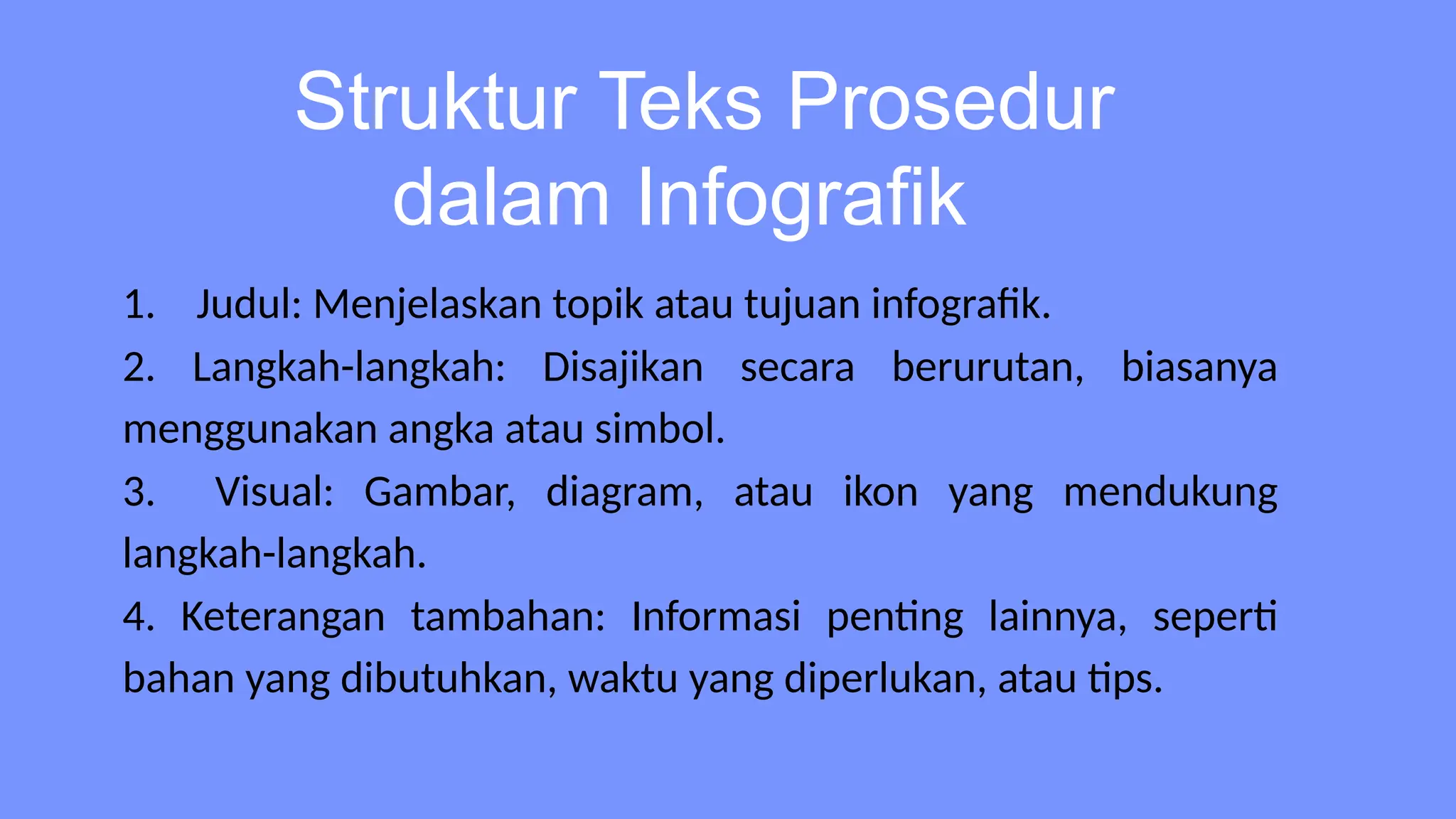 Struktur Teks Prosedur dalam Infografik

1. Judul: Menjelaskan topik atau tujuan infografik.

2. Langkah-langkah: Disajikan secara berurutan, biasanya menggunakan angka atau simbol.

3. Visual: Gambar, diagram, atau ikon yang mendukung langkah-langkah.

4. Keterangan tambahan: Informasi penting lainnya, seperti bahan yang dibutuhkan, waktu yang diperlukan, atau tips.